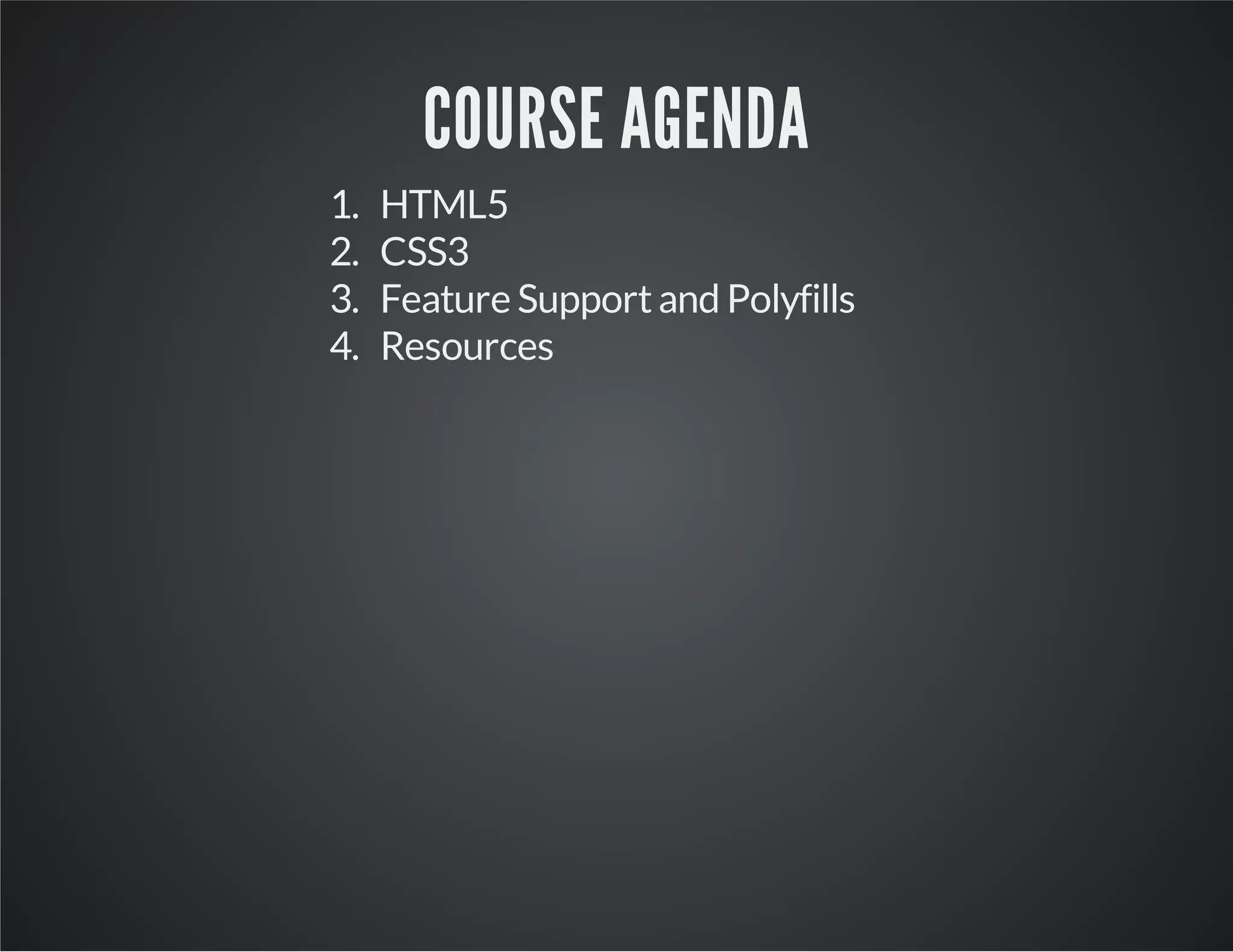 COURSE AGENDA

1. HTML5
2. CSS3
3. Feature Support and Polyfills
4. Resources